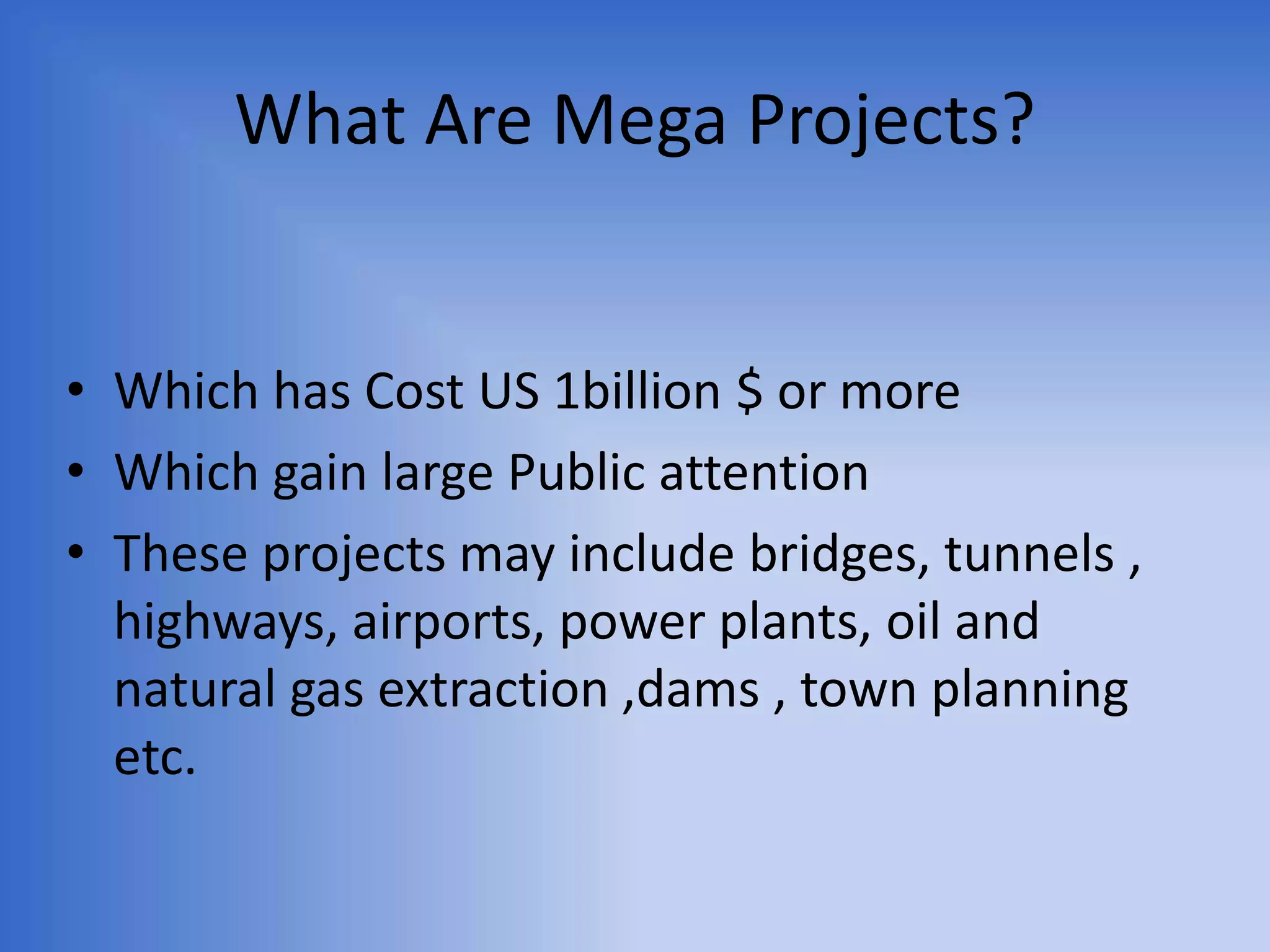 What Are Mega Projects?

• Which has Cost US 1billion \$ or more
• Which gain large Public attention
• These projects may include bridges, tunnels , highways, airports, power plants, oil and natural gas extraction ,dams , town planning etc.